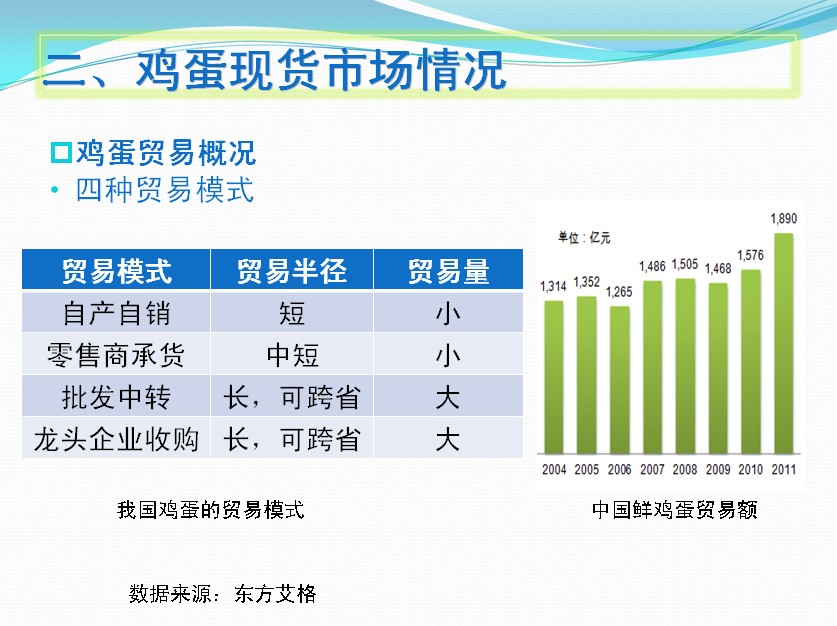 二、鸡蛋现货市场情况

鸡蛋贸易概况
• 四种贸易模式

| 贸易模式 | 贸易半径 | 贸易量 |
|---|---|---|
| 自产自销 | 短 | 小 |
| 零售商承货 | 中短 | 小 |
| 批发中转 | 长，可跨省 | 大 |
| 龙头企业收购 | 长，可跨省 | 大 |

我国鸡蛋的贸易模式

单位：亿元
1,314 1,352 1,265 1,486 1,505 1,468 1,576 1,890
2004 2005 2006 2007 2008 2009 2010 2011

中国鲜鸡蛋贸易额

数据来源：东方艾格